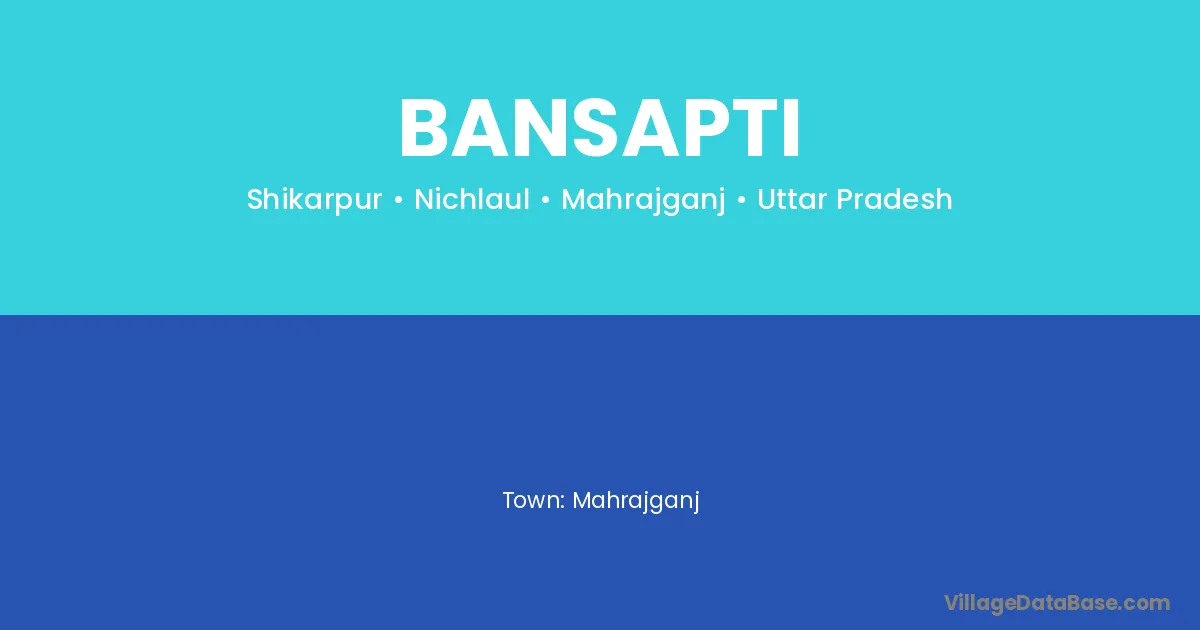 BANSAPTI

Shikarpur • Nichlaul • Mahrajganj • Uttar Pradesh

Town: Mahrajganj

VillageDataBase.com